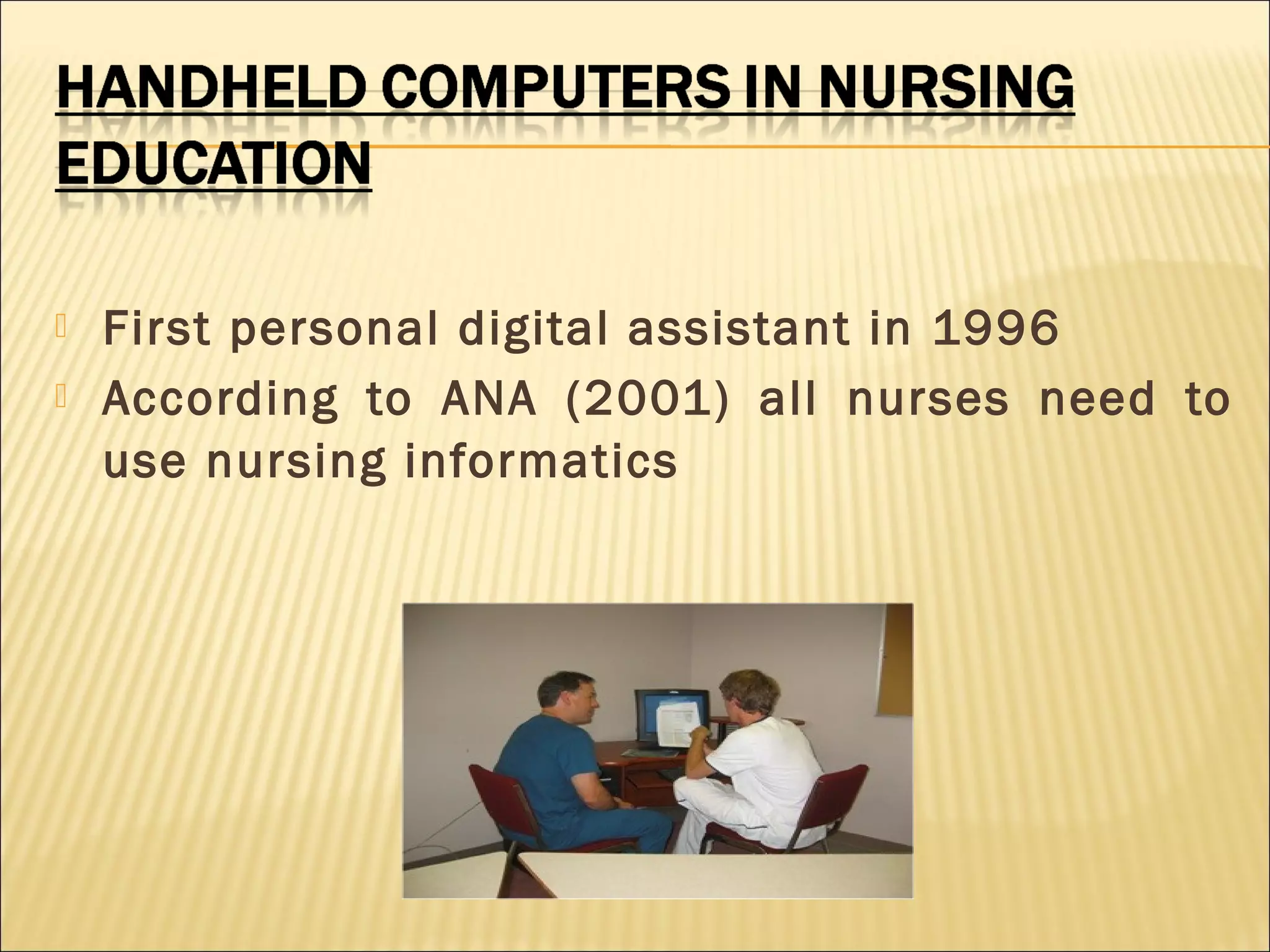 HANDHELD COMPUTERS IN NURSING EDUCATION

First personal digital assistant in 1996

According to ANA (2001) all nurses need to use nursing informatics